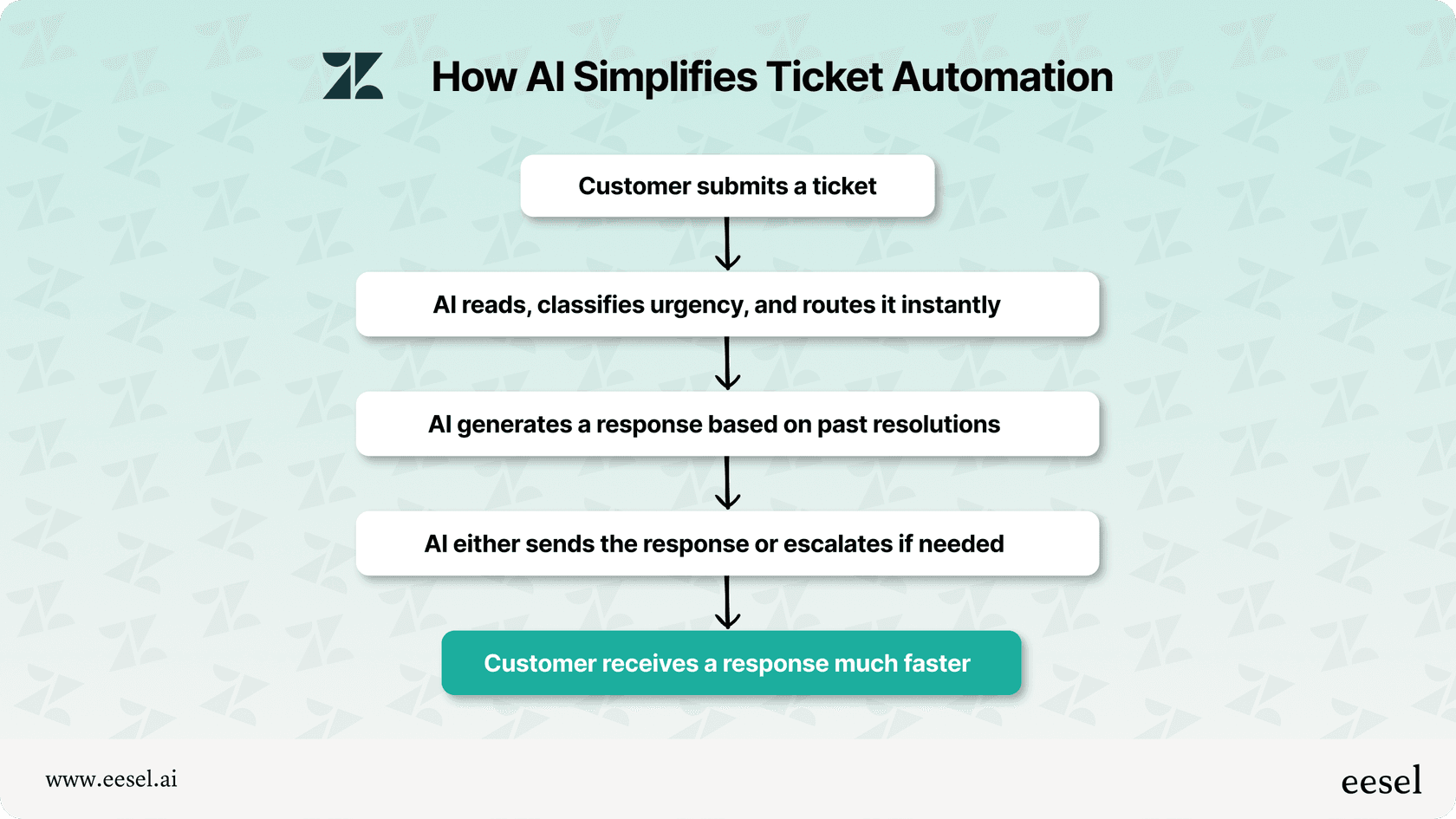 How AI Simplifies Ticket Automation

Customer submits a ticket

AI reads, classifies urgency, and routes it instantly

AI generates a response based on past resolutions

AI either sends the response or escalates if needed

Customer receives a response much faster

www.eesel.ai

eesel